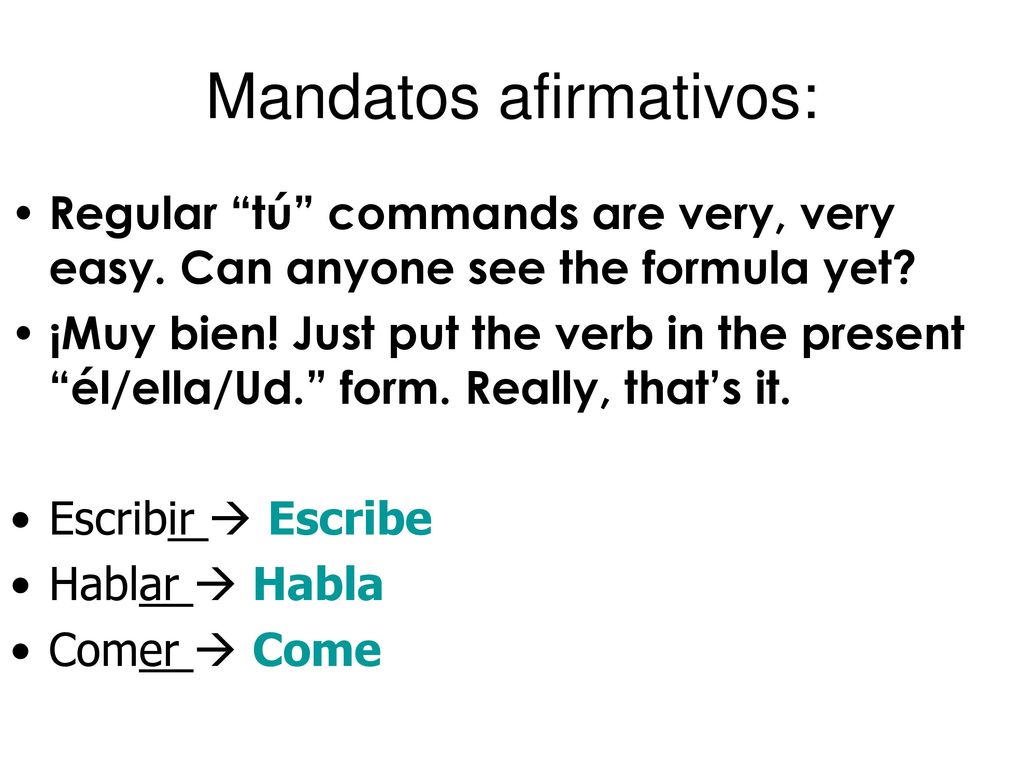 Mandatos afirmativos:

• Regular “tú” commands are very, very easy. Can anyone see the formula yet?
• ¡Muy bien! Just put the verb in the present “él/ella/Ud.” form. Really, that’s it.

• Escribir → Escribe
• Hablar → Habla
• Comer → Come